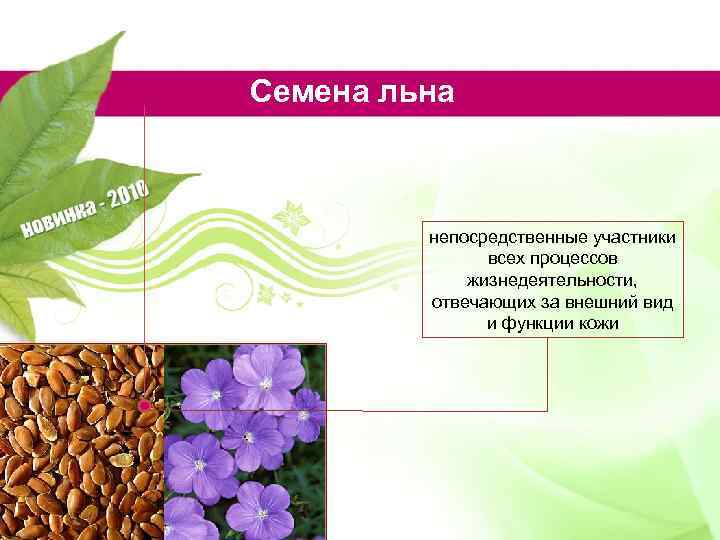 Семена льна

новинка - 2010

непосредственные участники всех процессов жизнедеятельности, отвечающих за внешний вид и функции кожи